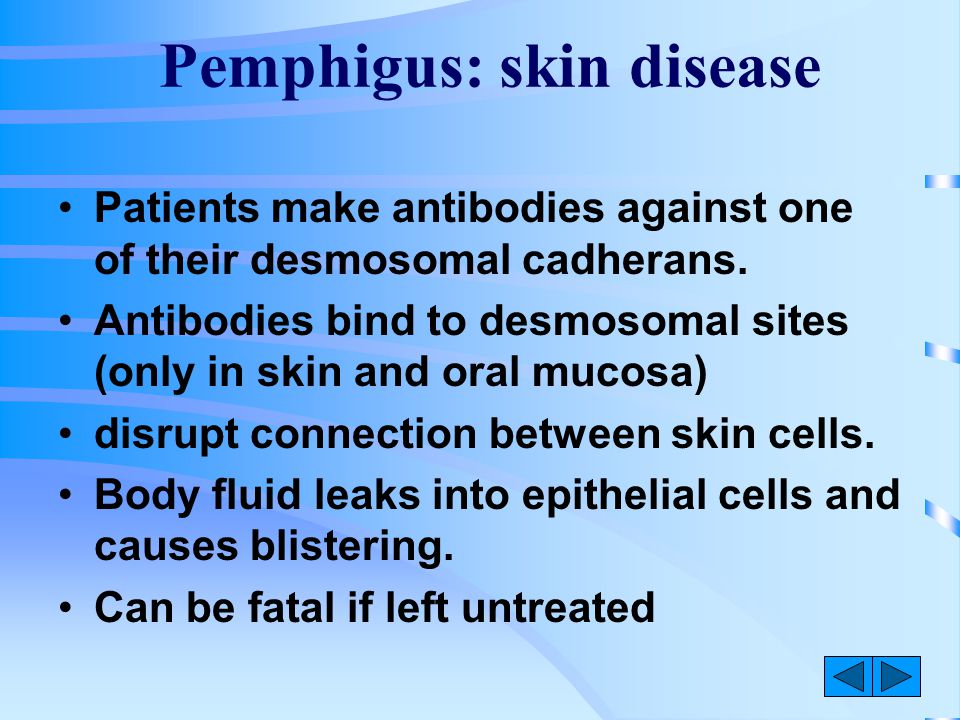 Pemphigus: skin disease

• Patients make antibodies against one of their desmosomal cadherans.
• Antibodies bind to desmosomal sites (only in skin and oral mucosa)
• disrupt connection between skin cells.
• Body fluid leaks into epithelial cells and causes blistering.
• Can be fatal if left untreated